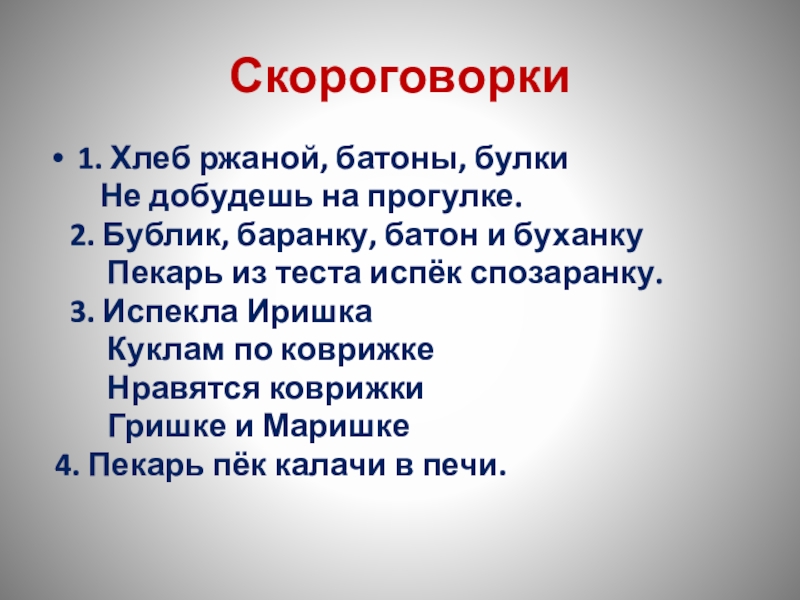 Скороговорки

• 1. Хлеб ржаной, батоны, булки
Не добудешь на прогулке.
2. Бублик, баранку, батон и буханку
Пекарь из теста испёк спозаранку.
3. Испекла Иришка
Куклам по коврижке
Нравятся коврижки
Гришке и Маришке
4. Пекарь пёк калачи в печи.